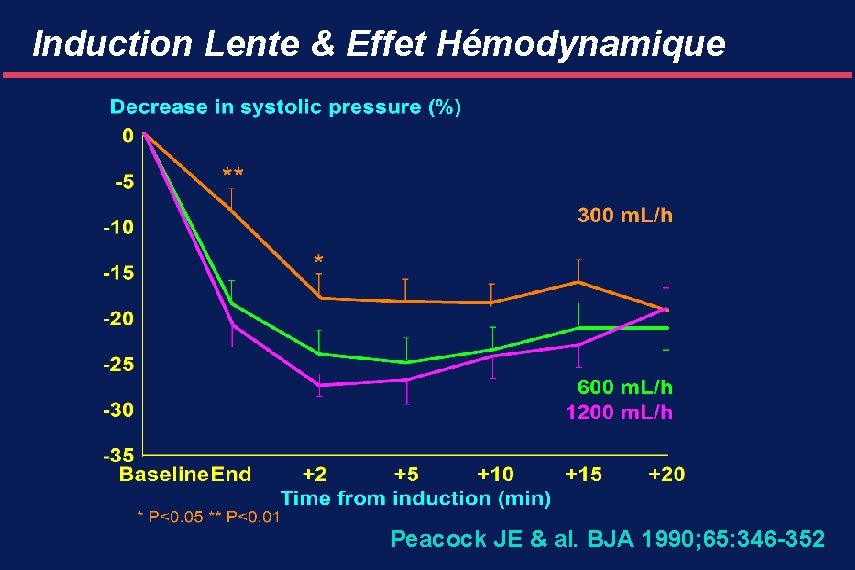 Induction Lente & Effet Hémodynamique

Decrease in systolic pressure (%)

0
-5
-10
-15
-20
-25
-30
-35

**
*

300 mL/h
600 mL/h
1200 mL/h

Baseline End +2 +5 +10 +15 +20
Time from induction (min)

* P<0.05 ** P<0.01

Peacock JE & al. BJA 1990;65:346-352